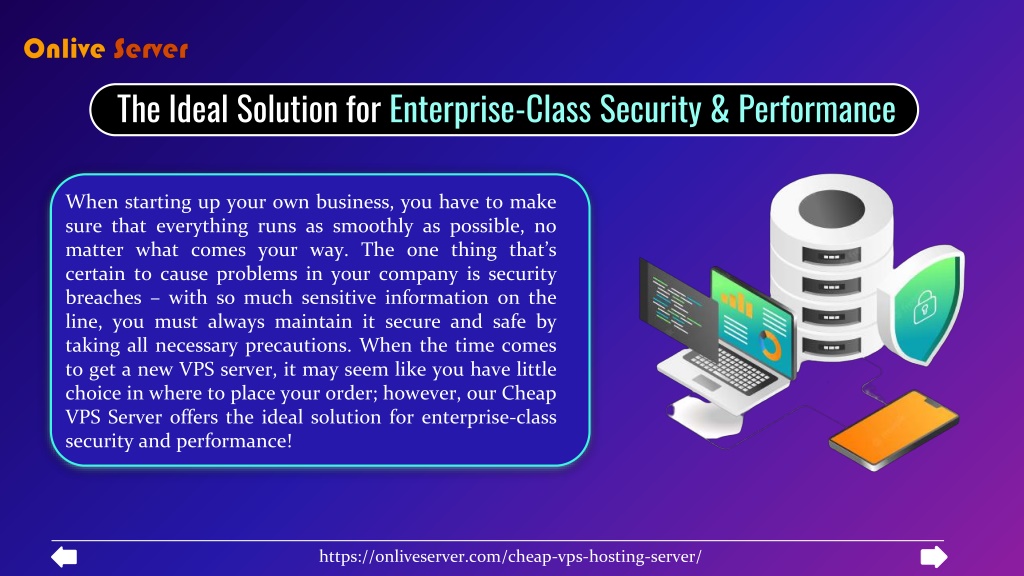 Onlive Server

The Ideal Solution for Enterprise-Class Security & Performance

When starting up your own business, you have to make sure that everything runs as smoothly as possible, no matter what comes your way. The one thing that's certain to cause problems in your company is security breaches – with so much sensitive information on the line, you must always maintain it secure and safe by taking all necessary precautions. When the time comes to get a new VPS server, it may seem like you have little choice in where to place your order; however, our Cheap VPS Server offers the ideal solution for enterprise-class security and performance!

https://onliveserver.com/cheap-vps-hosting-server/